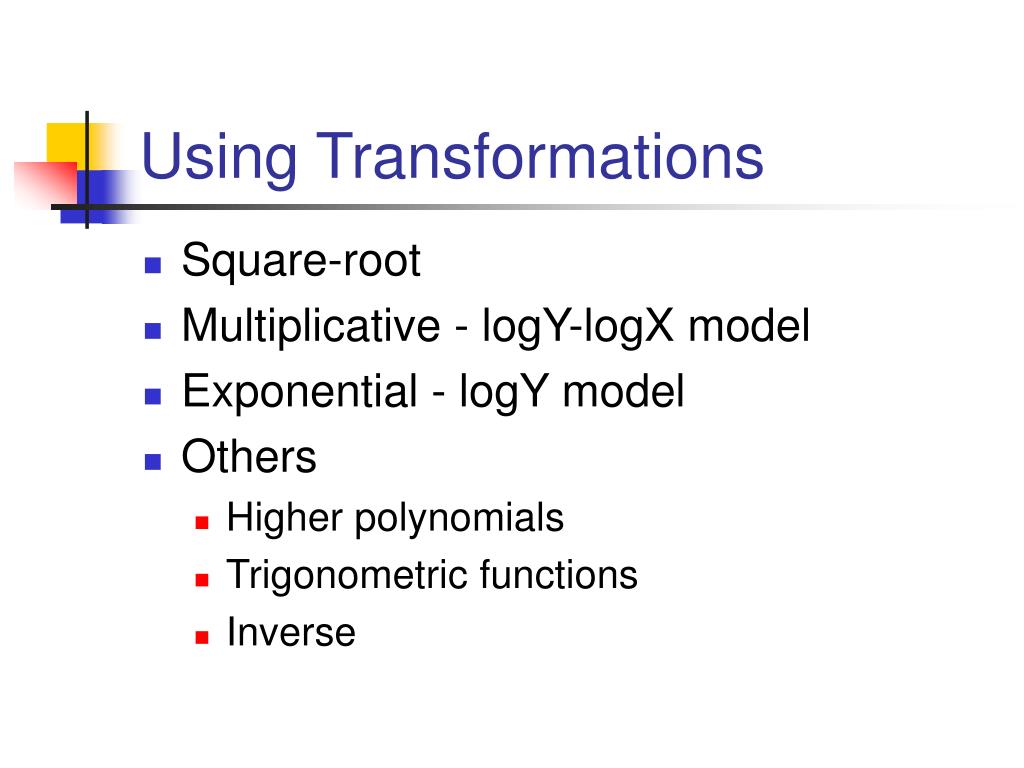 Using Transformations

- Square-root
- Multiplicative - logY-logX model
- Exponential - logY model
- Others
  - Higher polynomials
  - Trigonometric functions
  - Inverse